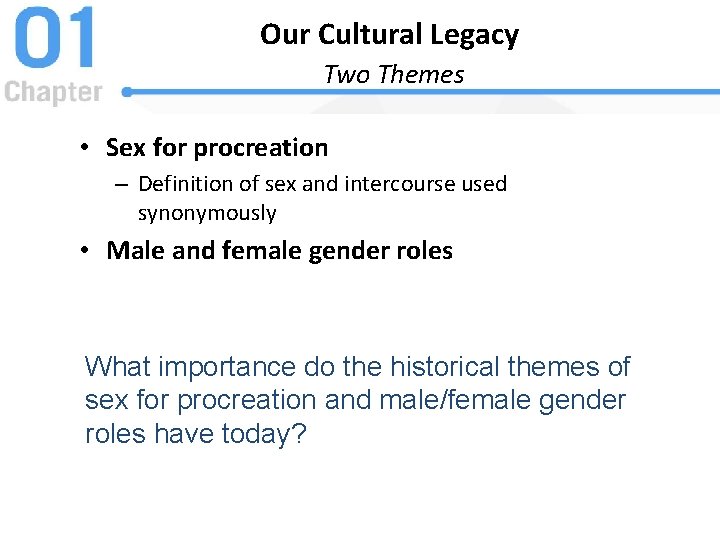 01
Chapter

Our Cultural Legacy
Two Themes

• Sex for procreation
– Definition of sex and intercourse used synonymously
• Male and female gender roles

What importance do the historical themes of sex for procreation and male/female gender roles have today?